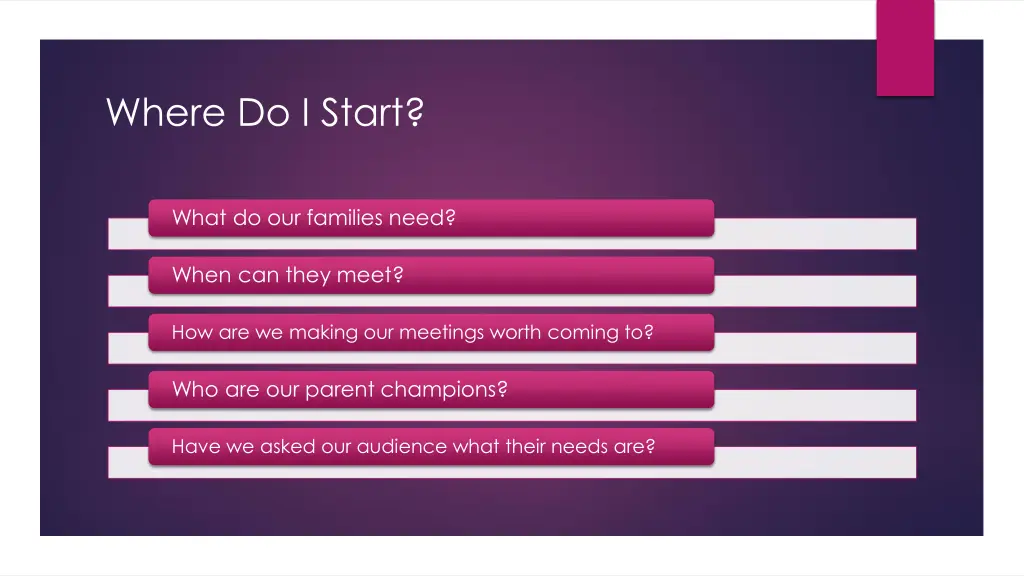 Where Do I Start?

What do our families need?

When can they meet?

How are we making our meetings worth coming to?

Who are our parent champions?

Have we asked our audience what their needs are?